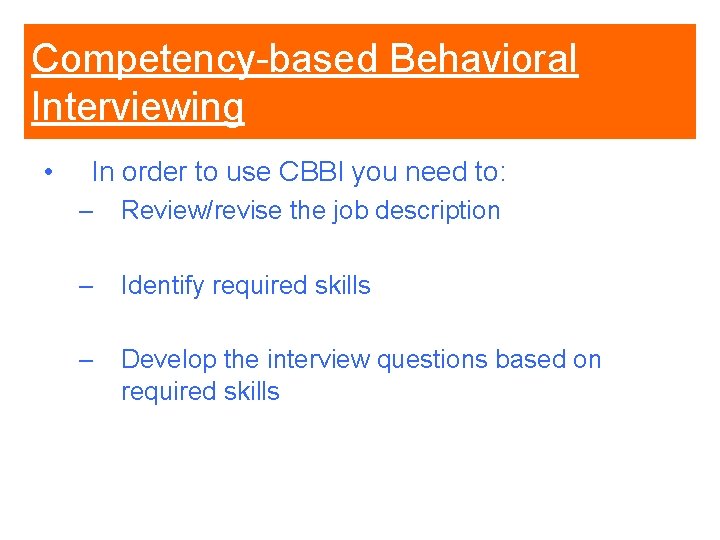 Competency-based Behavioral Interviewing

• In order to use CBBI you need to:
– Review/revise the job description

– Identify required skills

– Develop the interview questions based on required skills